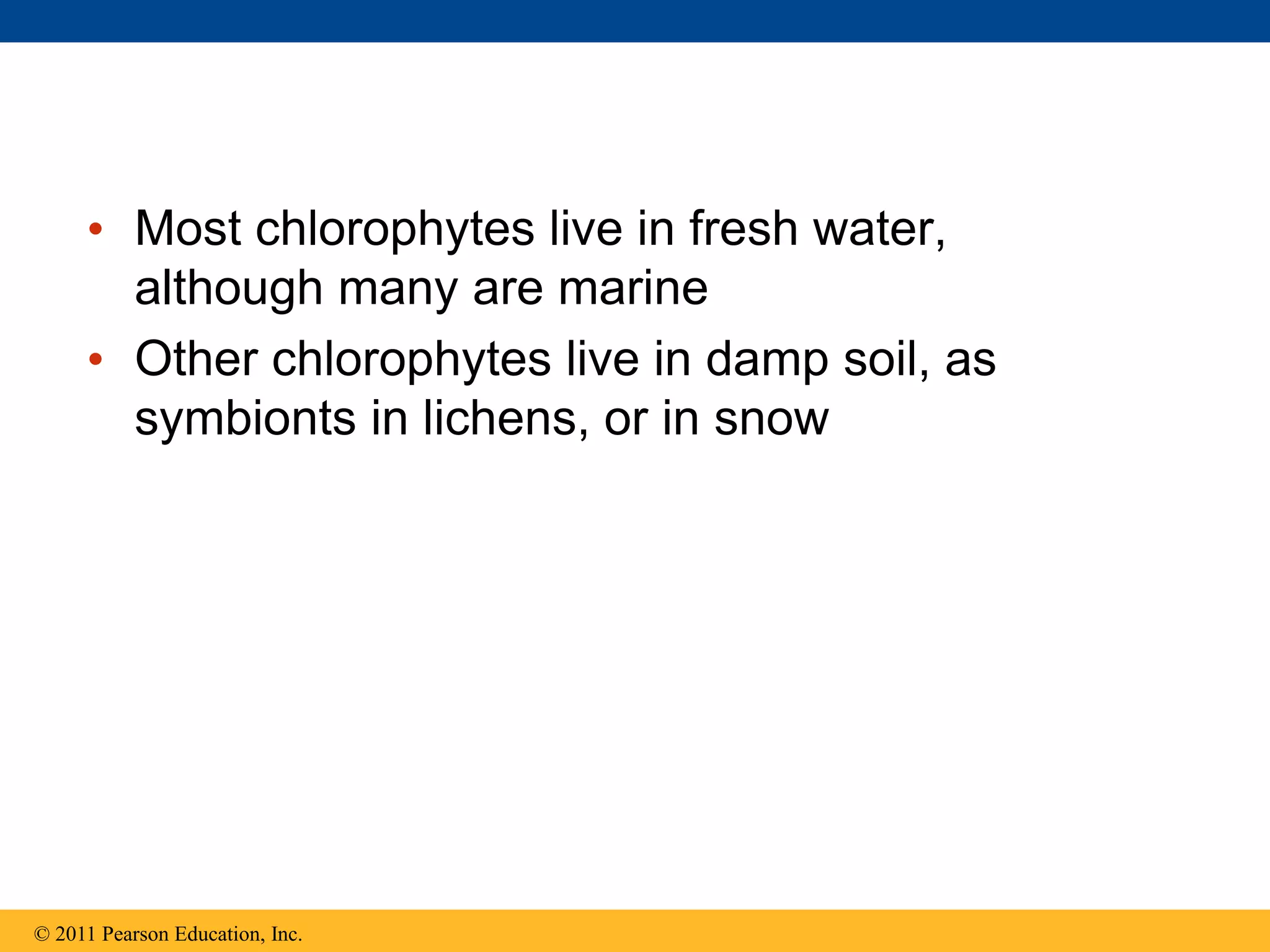 • Most chlorophytes live in fresh water, although many are marine

• Other chlorophytes live in damp soil, as symbionts in lichens, or in snow

© 2011 Pearson Education, Inc.